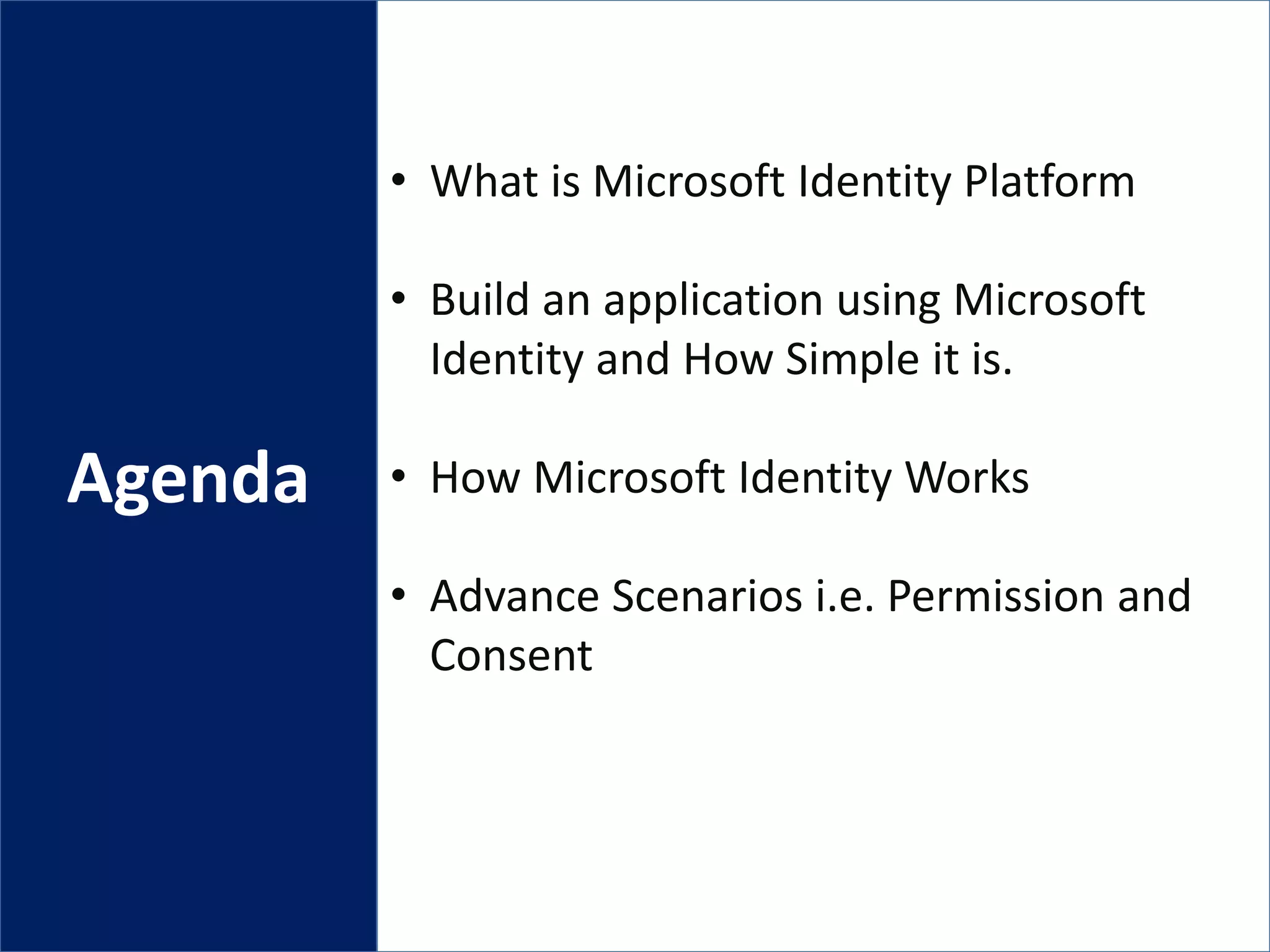 Agenda

• What is Microsoft Identity Platform

• Build an application using Microsoft Identity and How Simple it is.

• How Microsoft Identity Works

• Advance Scenarios i.e. Permission and Consent